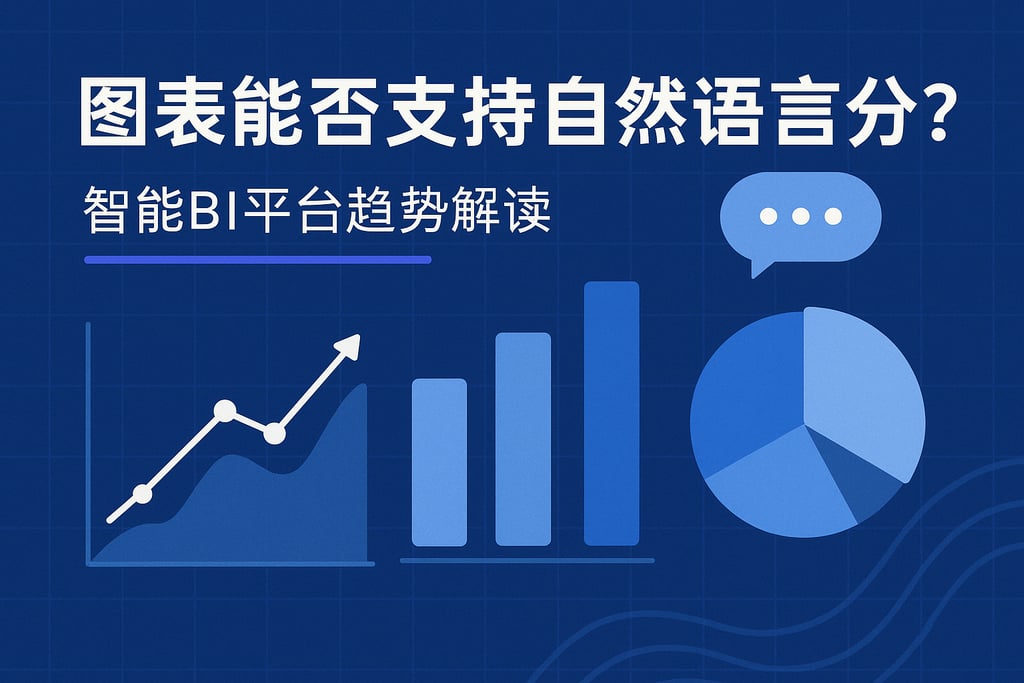 图表能否支持自然语言分?

智能BI平台趋势解读